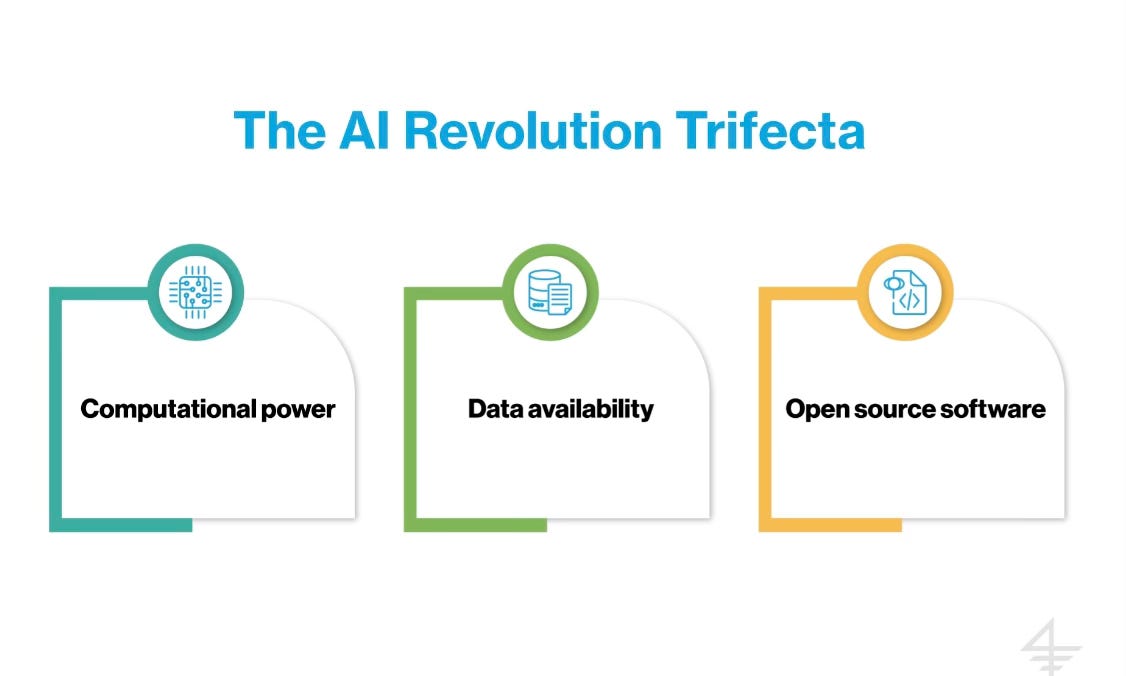 The AI Revolution Trifecta

Computational power

Data availability

Open source software